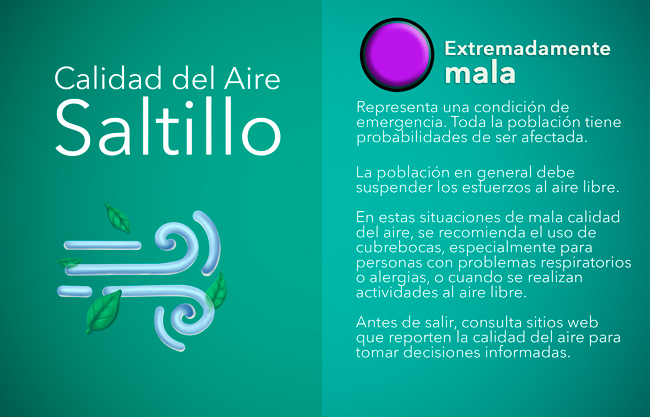 Calidad del Aire
Saltillo

Extremadamente
mala

Representa una condición de emergencia. Toda la población tiene probabilidades de ser afectada.

La población en general debe suspender los esfuerzos al aire libre.

En estas situaciones de mala calidad del aire, se recomienda el uso de cubrebocas, especialmente para personas con problemas respiratorios o alergias, o cuando se realizan actividades al aire libre.

Antes de salir, consulta sitios web que reporten la calidad del aire para tomar decisiones informadas.